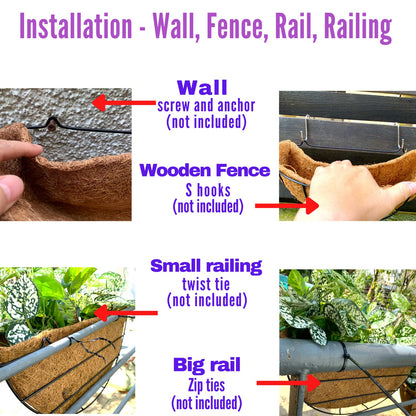 Installation - Wall, Fence, Rail, Railing

Wall
screw and anchor
(not included)

Wooden Fence
S hooks
(not included)

Small railing
twist tie
(not included)

Big rail
Zip ties
(not included)